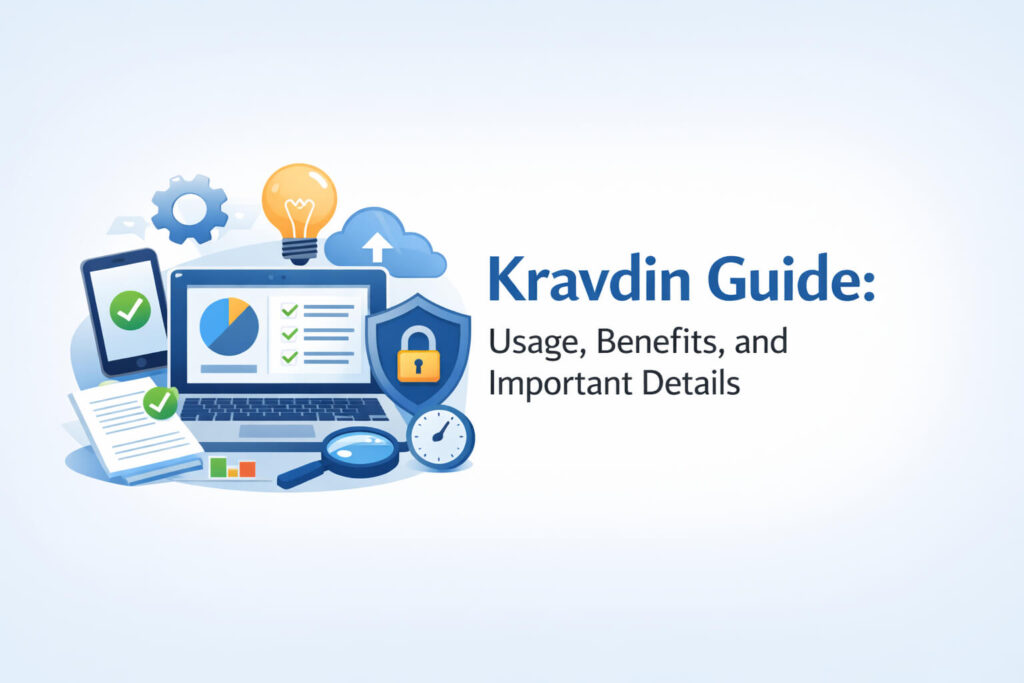 Kravdin Guide:

Usage, Benefits, and Important Details